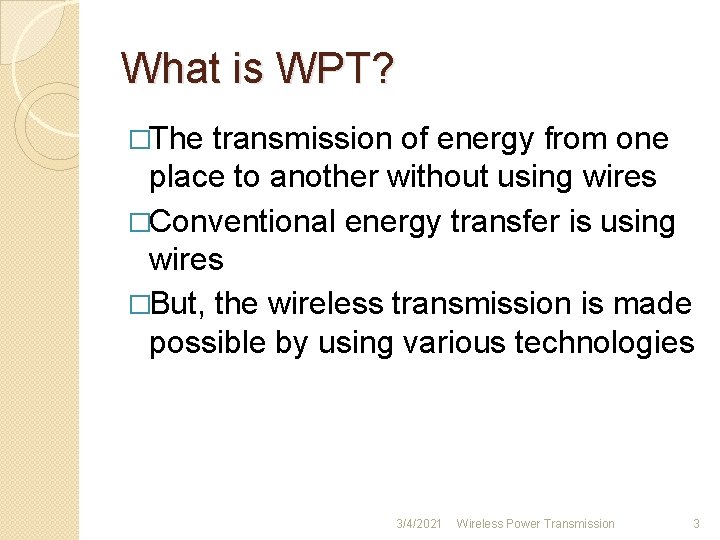 What is WPT?

□The transmission of energy from one place to another without using wires

□Conventional energy transfer is using wires

□But, the wireless transmission is made possible by using various technologies

3/4/2021 Wireless Power Transmission 3